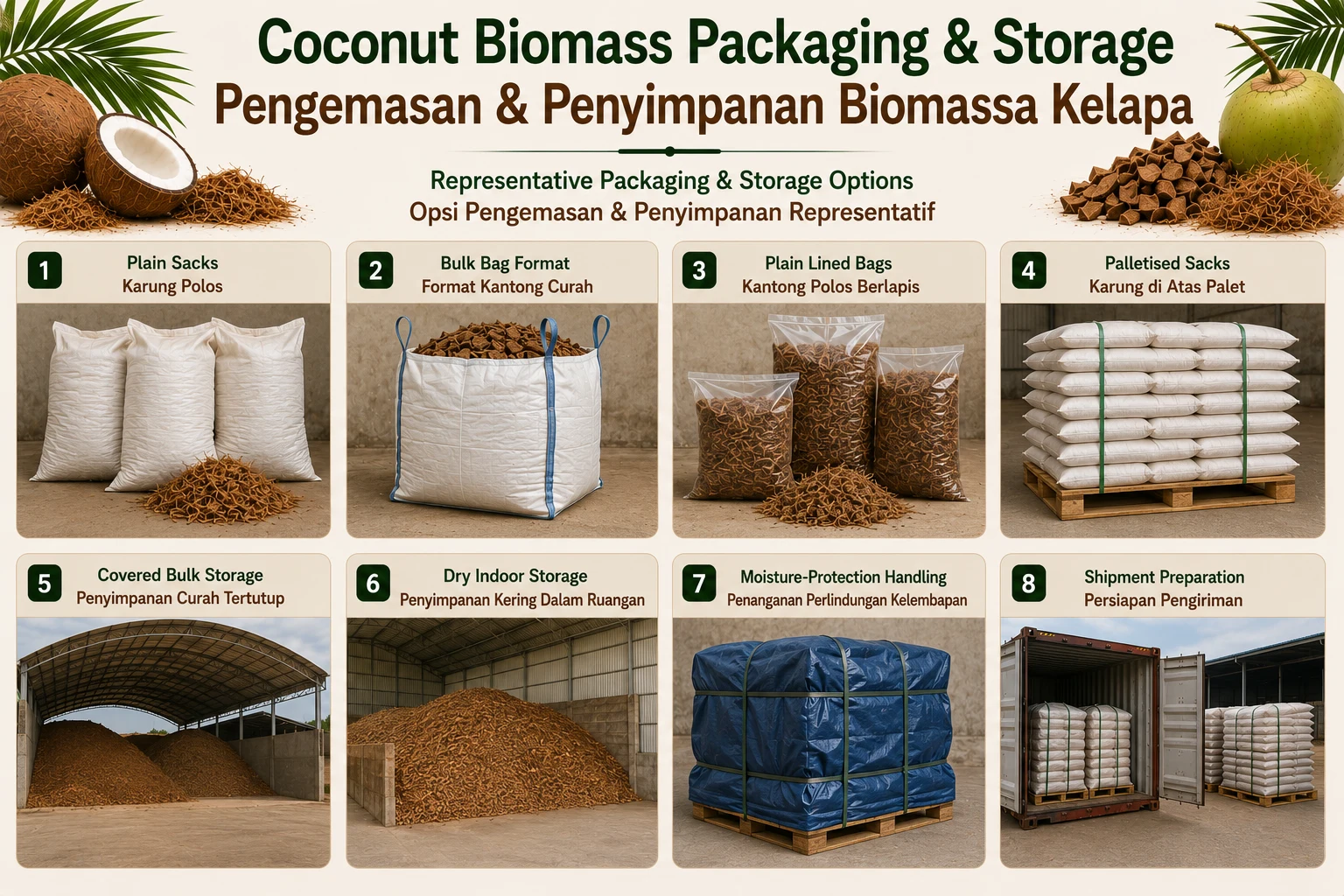 Coconut Biomass Packaging & Storage
Pengemasan & Penyimpanan Biomassa Kelapa

Representative Packaging & Storage Options
Opsi Pengemasan & Penyimpanan Representatif

1
Plain Sacks
Karung Polos

2
Bulk Bag Format
Format Kantong Curah

3
Plain Lined Bags
Kantong Polos Berlapis

4
Palletised Sacks
Karung di Atas Palet

5
Covered Bulk Storage
Penyimpanan Curah Tertutup

6
Dry Indoor Storage
Penyimpanan Kering Dalam Ruangan

7
Moisture-Protection Handling
Penanganan Perlindungan Kelembapan

8
Shipment Preparation
Persiapan Pengiriman